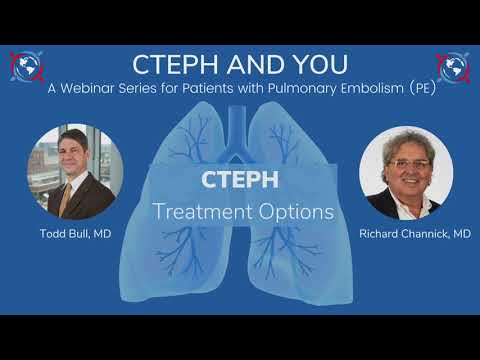 CTEPH AND YOU

A Webinar Series for Patients with Pulmonary Embolism (PE)

CTEPH

Treatment Options

Todd Bull, MD

Richard Channick, MD